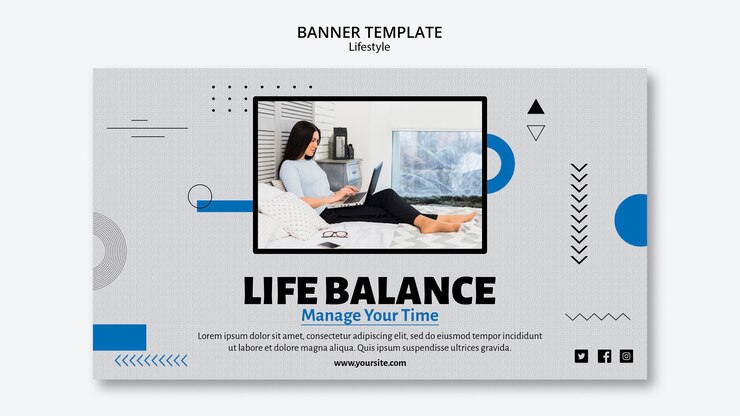 BANNER TEMPLATE
Lifestyle

LIFE BALANCE
Manage Your Time

Lorem ipsum dolor sit amet, consectetur adipiscing elit, sed do eiusmod tempor incididunt ut labore et dolore magna aliqua. Quis ipsum suspendisse ultrices gravida.

www.yoursite.com